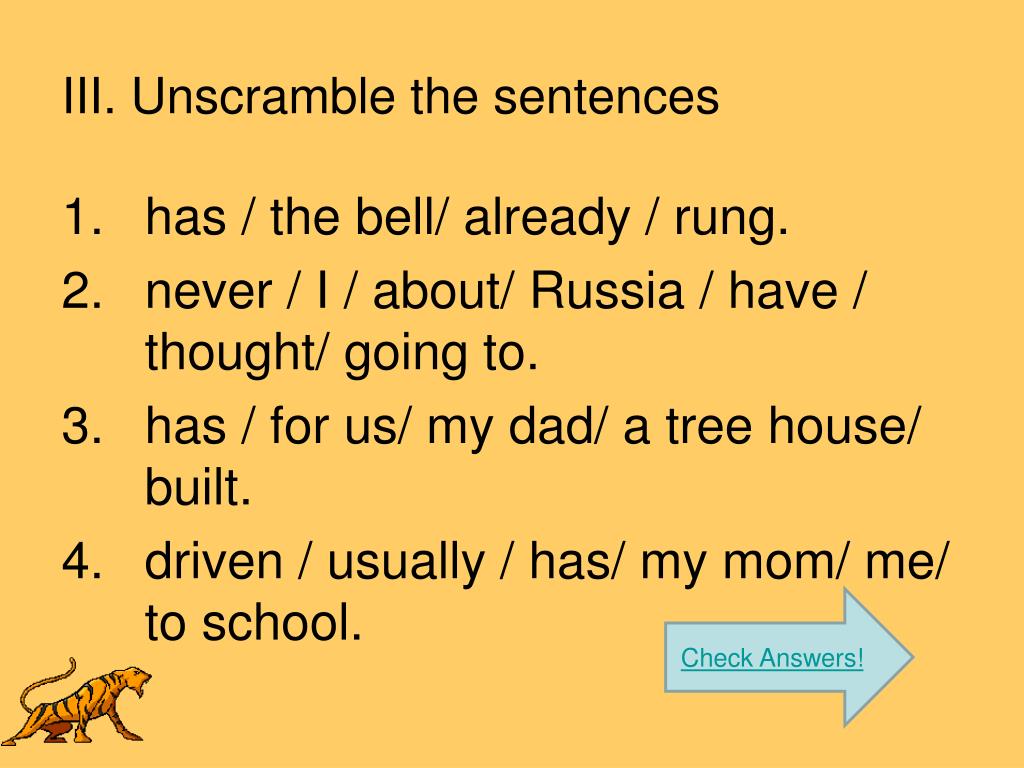 III. Unscramble the sentences

1. has / the bell/ already / rung.
2. never / I / about/ Russia / have / thought/ going to.
3. has / for us/ my dad/ a tree house/ built.
4. driven / usually / has/ my mom/ me/ to school.

Check Answers!